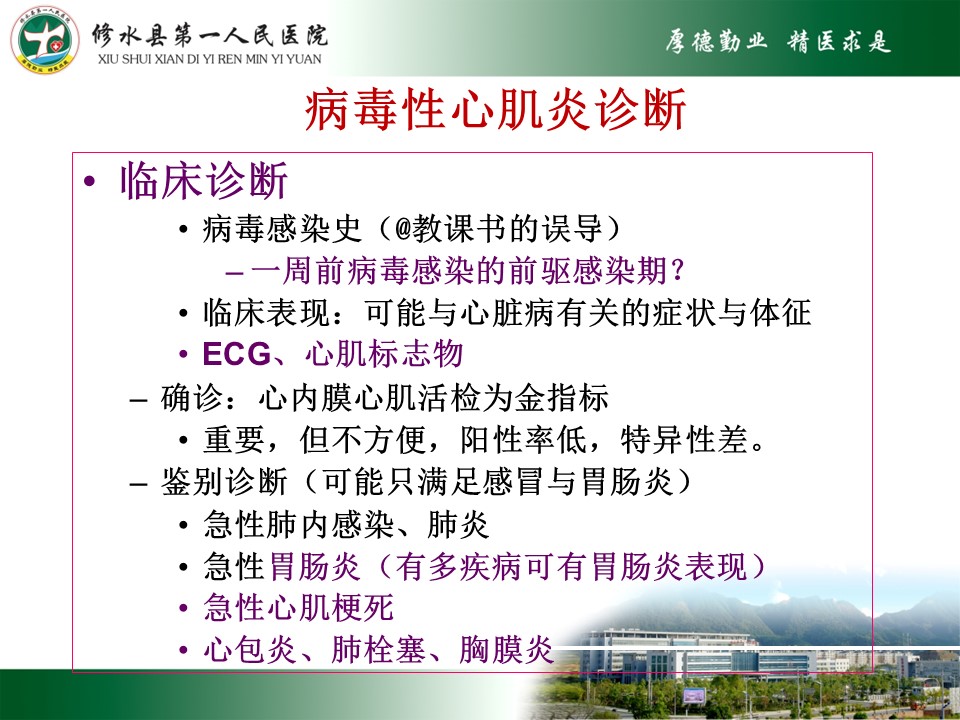 修水县第一人民医院
XIU SHUI XIAN DI YI REN MIN YI YUAN

厚德勤业 精医求是

病毒性心肌炎诊断

• 临床诊断
• 病毒感染史（@教课书的误导）
– 一周前病毒感染的前驱感染期？
• 临床表现：可能与心脏病有关的症状与体征
• ECG、心肌标志物
– 确诊：心内膜心肌活检为金指标
• 重要，但不方便，阳性率低，特异性差。
– 鉴别诊断（可能只满足感冒与胃肠炎）
• 急性肺内感染、肺炎
• 急性胃肠炎（有多疾病可有胃肠炎表现）
• 急性心肌梗死
• 心包炎、肺栓塞、胸膜炎